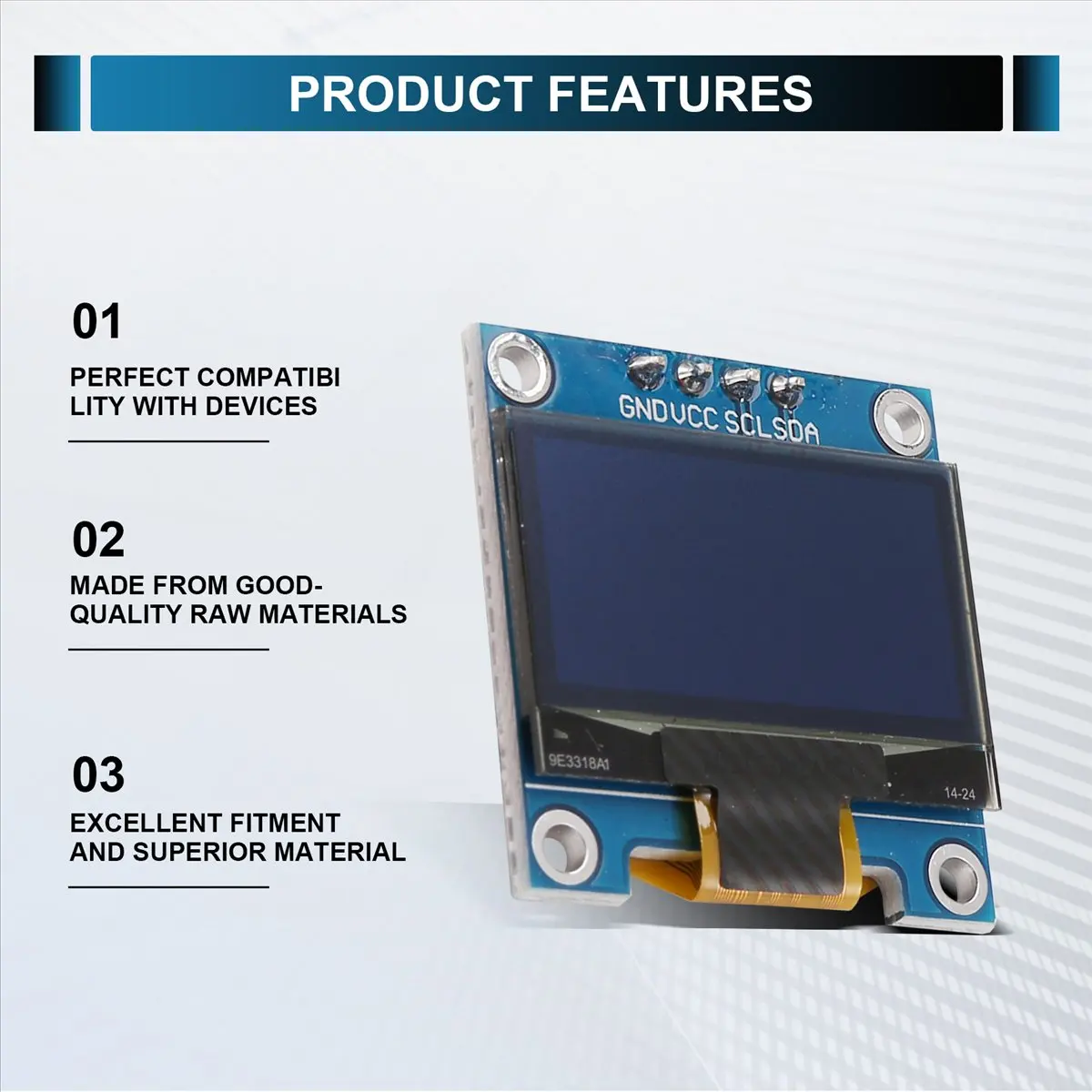 PRODUCT FEATURES

01

PERFECT COMPATIBI LITY WITH DEVICES

02

MADE FROM GOOD-QUALITY RAW MATERIALS

03

EXCELLENT FITMENT AND SUPERIOR MATERIAL

GNDVCC SCLSDA

9E3318A1

14-24